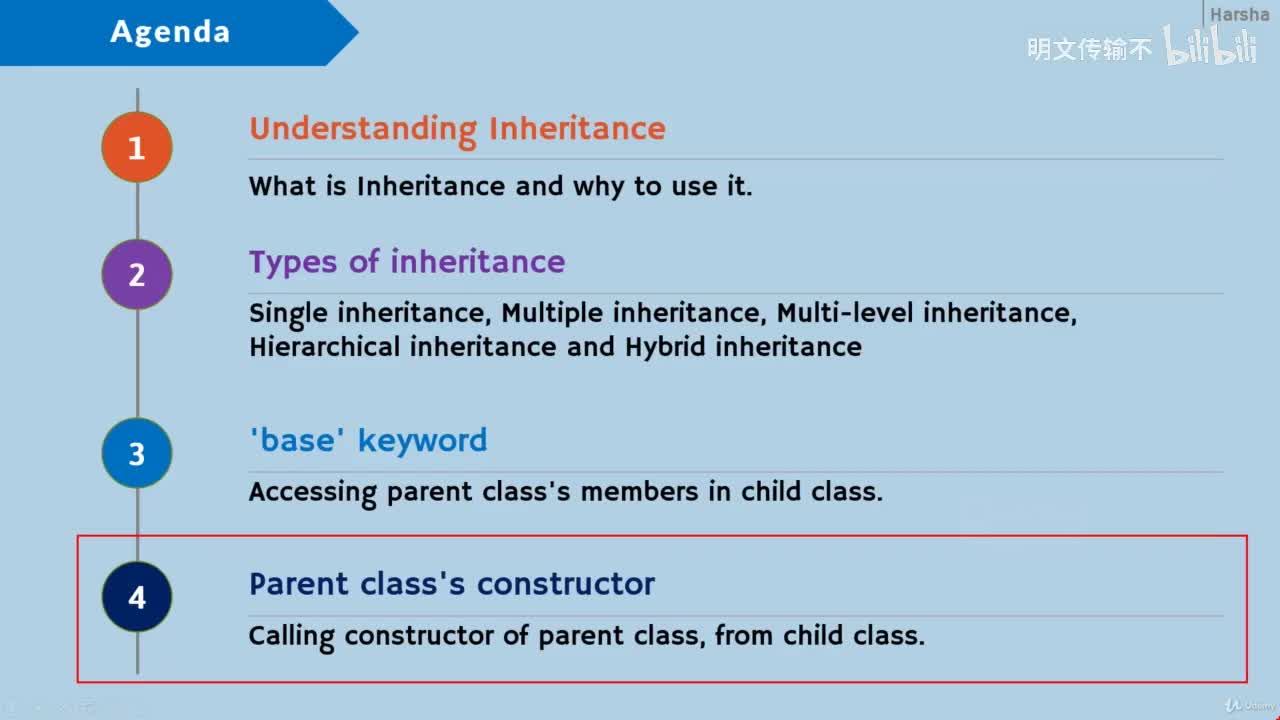 Agenda

Harsha

明文传输不 bilibili

1

Understanding Inheritance

What is Inheritance and why to use it.

2

Types of inheritance

Single inheritance, Multiple inheritance, Multi-level inheritance, Hierarchical inheritance and Hybrid inheritance

3

'base' keyword

Accessing parent class's members in child class.

4

Parent class's constructor

Calling constructor of parent class, from child class.

Udemy